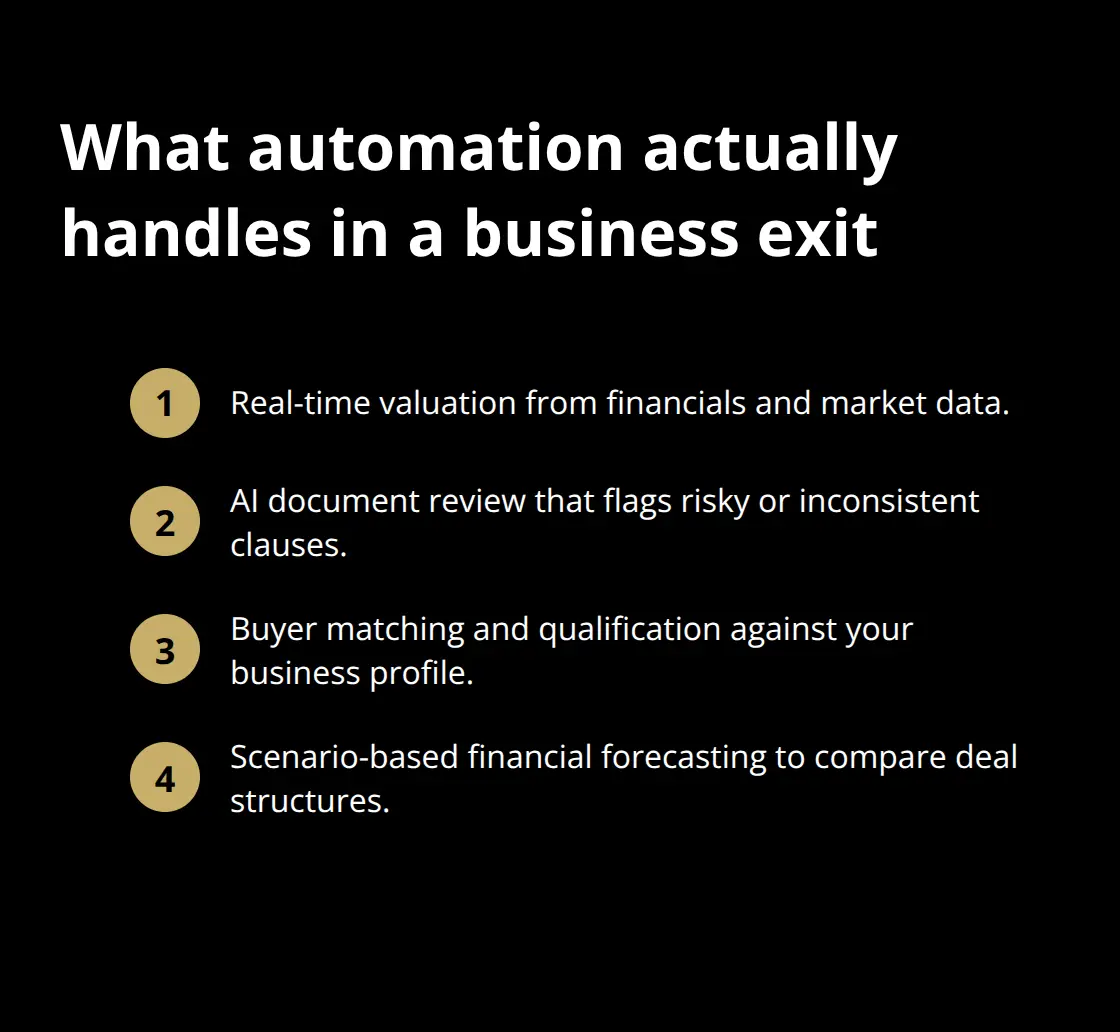 What automation actually handles in a business exit

1 Real-time valuation from financials and market data.

2 AI document review that flags risky or inconsistent clauses.

3 Buyer matching and qualification against your business profile.

4 Scenario-based financial forecasting to compare deal structures.